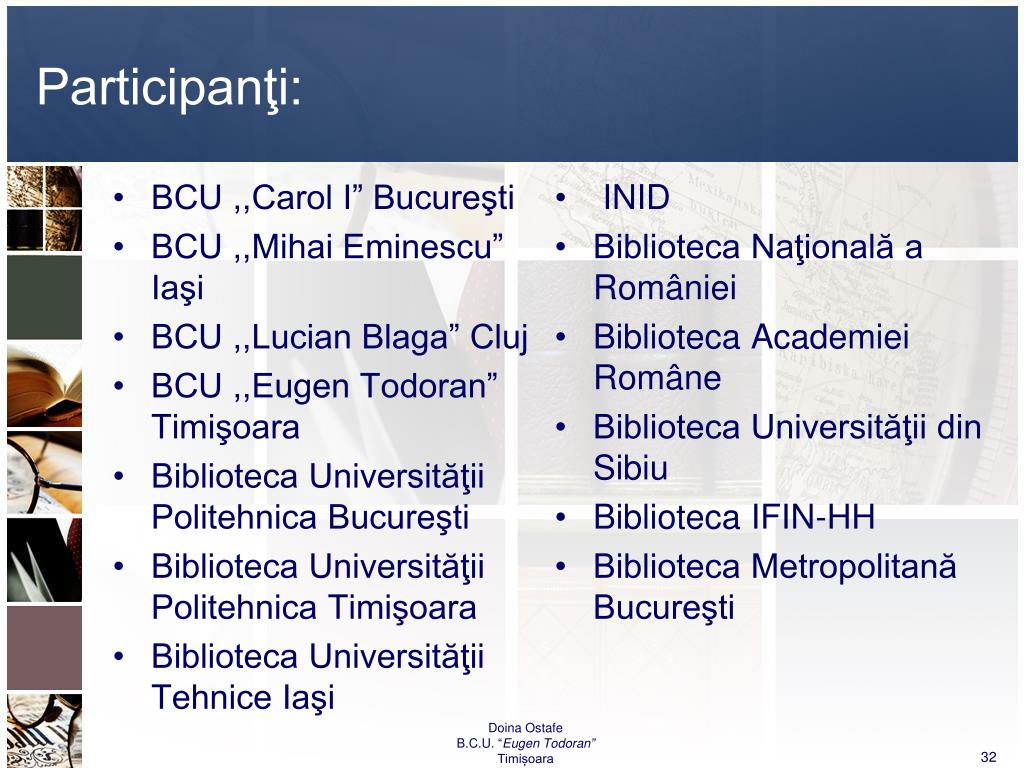 Participanţi:

• BCU ,,Carol I” Bucureşti
• BCU ,,Mihai Eminescu” Iaşi
• BCU ,,Lucian Blaga” Cluj
• BCU ,,Eugen Todoran” Timişoara
• Biblioteca Universităţii Politehnica Bucureşti
• Biblioteca Universităţii Politehnica Timişoara
• Biblioteca Universităţii Tehnice Iaşi

• INID
• Biblioteca Naţională a României
• Biblioteca Academiei Române
• Biblioteca Universităţii din Sibiu
• Biblioteca IFIN-HH
• Biblioteca Metropolitană Bucureşti

Doina Ostafe
B.C.U. “Eugen Todoran”
Timişoara

32